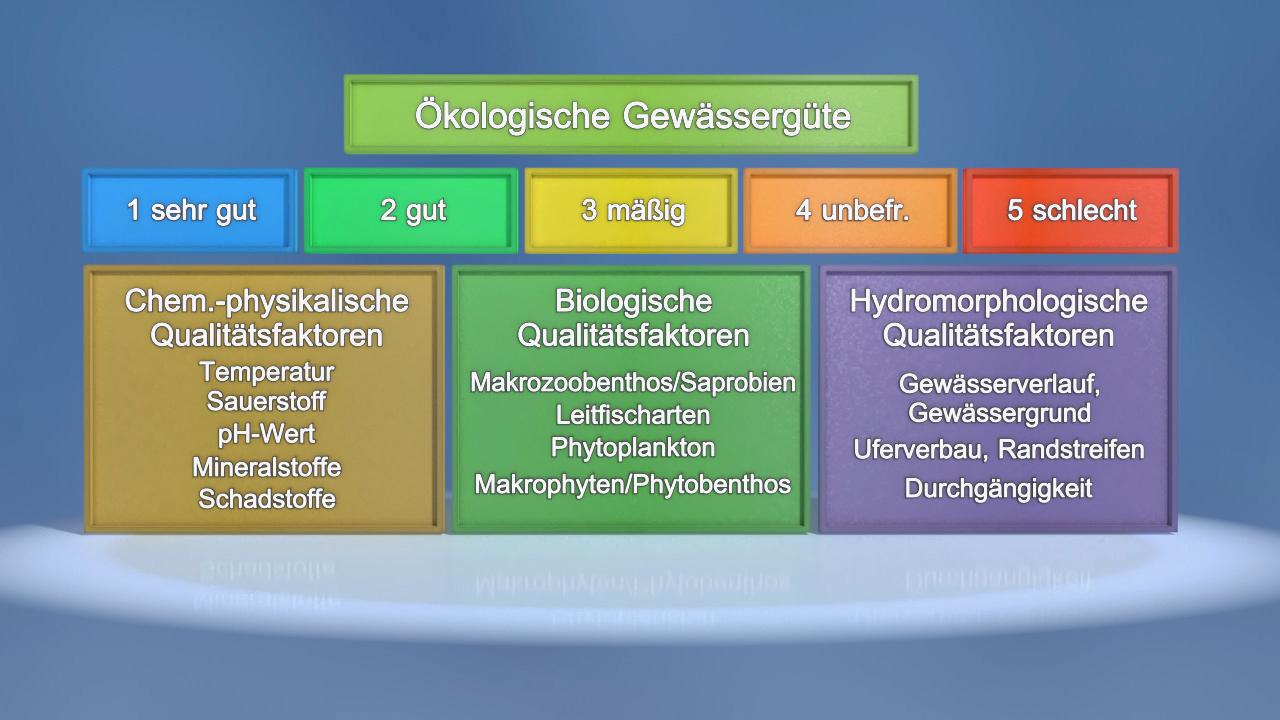 Ökologische Gewässergüte

1 sehr gut

2 gut

3 mäßig

4 unbefr.

5 schlecht

Chem.-physikalische Qualitätsfaktoren
Temperatur
Sauerstoff
pH-Wert
Mineralstoffe
Schadstoffe

Biologische Qualitätsfaktoren
Makrozoobenthos/Saprobien
Leitfischarten
Phytoplankton
Makrophyten/Phytobenthos

Hydromorphologische Qualitätsfaktoren
Gewässerverlauf, Gewässergrund
Uferverbau, Randstreifen
Durchgängigkeit